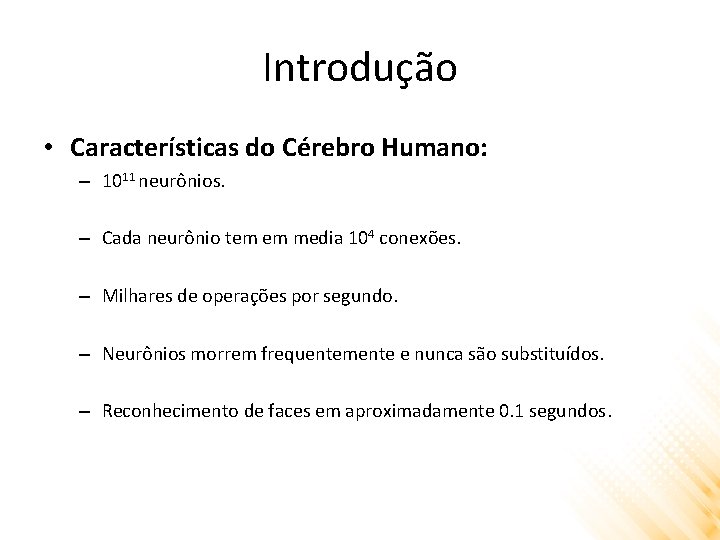 Introdução

• Características do Cérebro Humano:

– $10^{11}$ neurônios.

– Cada neurônio tem em media $10^4$ conexões.

– Milhares de operações por segundo.

– Neurônios morrem frequentemente e nunca são substituídos.

– Reconhecimento de faces em aproximadamente 0.1 segundos.